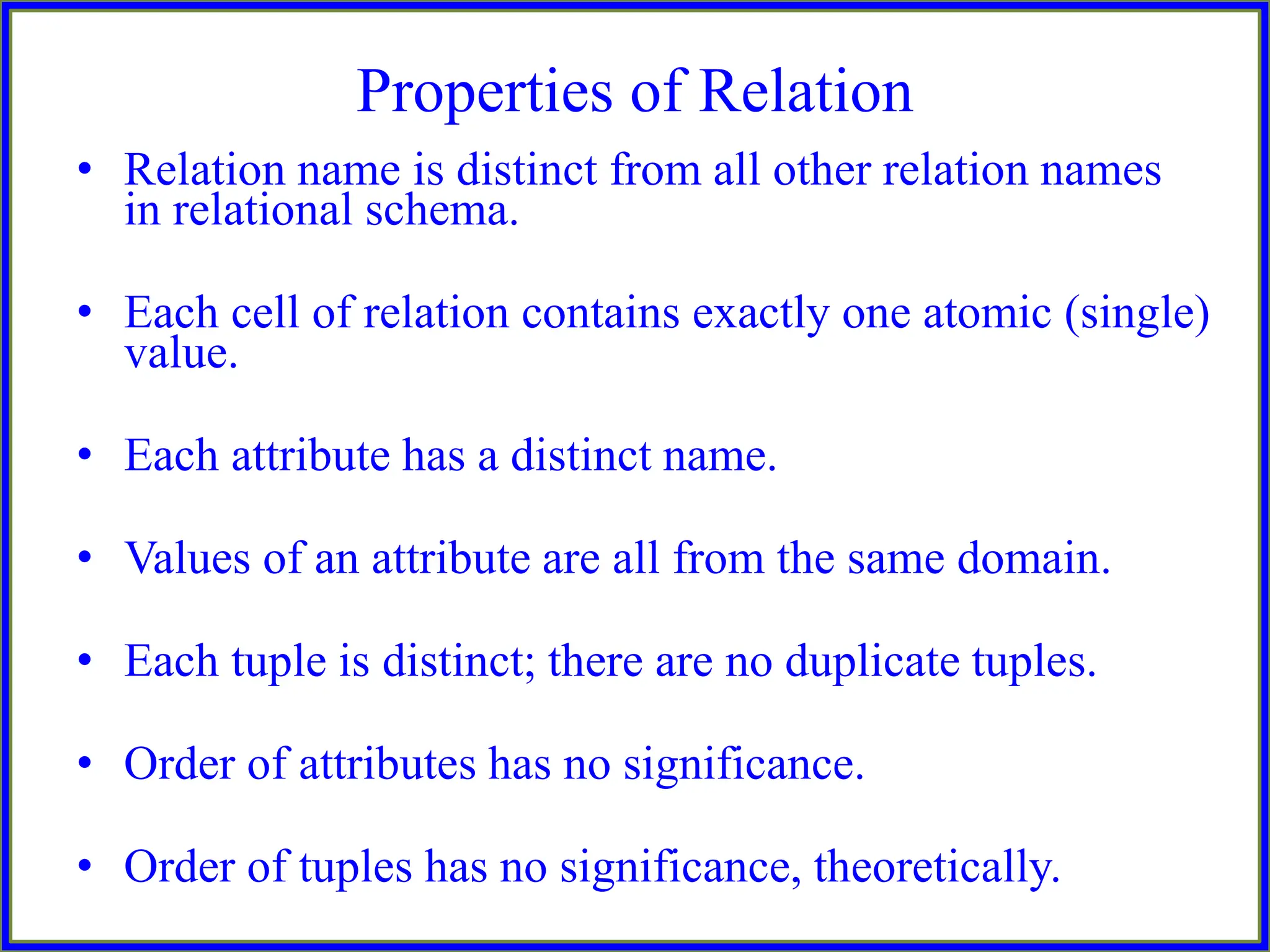 Properties of Relation

• Relation name is distinct from all other relation names in relational schema.

• Each cell of relation contains exactly one atomic (single) value.

• Each attribute has a distinct name.

• Values of an attribute are all from the same domain.

• Each tuple is distinct; there are no duplicate tuples.

• Order of attributes has no significance.

• Order of tuples has no significance, theoretically.